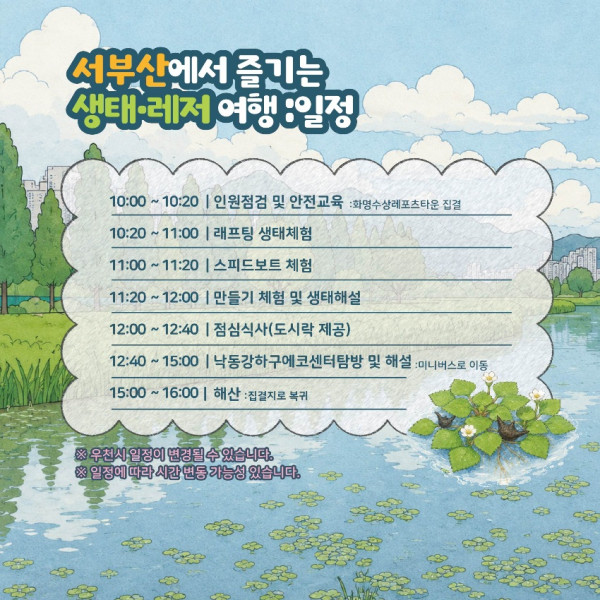 서부산에서 즐기는
생태·레저 여행 :일정

10:00 ~ 10:20 | 인원점검 및 안전교육 :화명수상레포츠타운 집결

10:20 ~ 11:00 | 래프팅 생태체험

11:00 ~ 11:20 | 스피드보트 체험

11:20 ~ 12:00 | 만들기 체험 및 생태해설

12:00 ~ 12:40 | 점심식사(도시락 제공)

12:40 ~ 15:00 | 낙동강하구에코센터탐방 및 해설 :미니버스로 이동

15:00 ~ 16:00 | 해산 :집결지로 복귀

※ 우천시 일정이 변경될 수 있습니다.
※ 일정에 따라 시간 변동 가능성 있습니다.